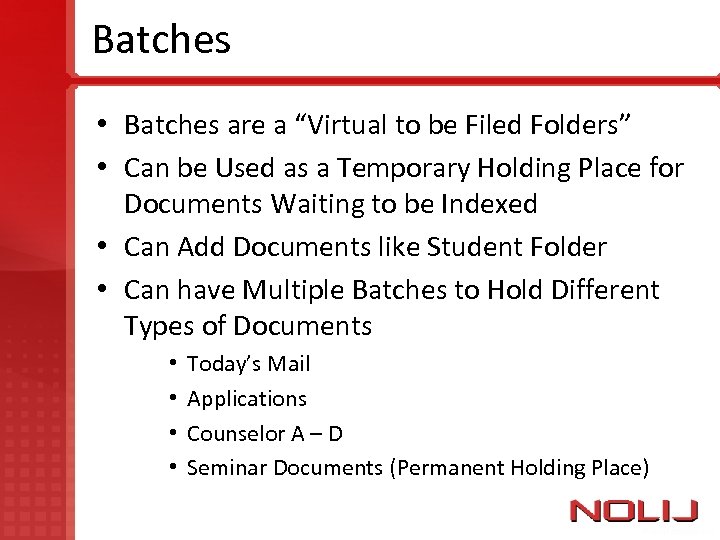 Batches

• Batches are a “Virtual to be Filed Folders”
• Can be Used as a Temporary Holding Place for Documents Waiting to be Indexed
• Can Add Documents like Student Folder
• Can have Multiple Batches to Hold Different Types of Documents
  • Today’s Mail
  • Applications
  • Counselor A – D
  • Seminar Documents (Permanent Holding Place)

NOLIJ